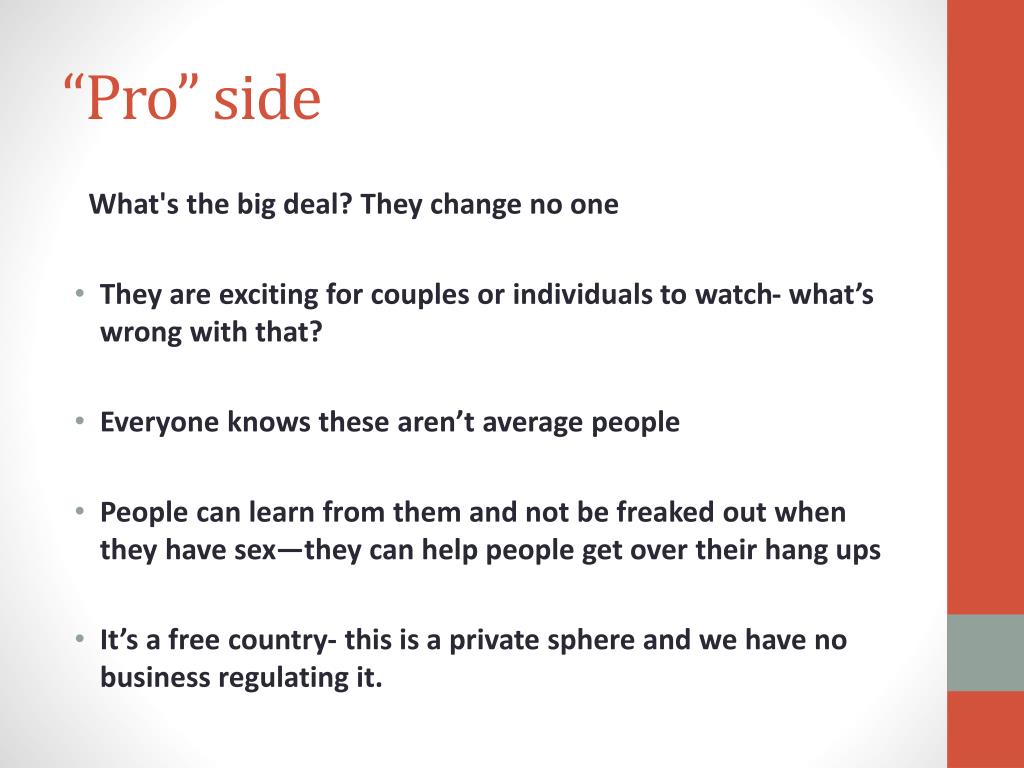 “Pro” side

What's the big deal? They change no one

• They are exciting for couples or individuals to watch- what’s wrong with that?

• Everyone knows these aren’t average people

• People can learn from them and not be freaked out when they have sex—they can help people get over their hang ups

• It’s a free country- this is a private sphere and we have no business regulating it.